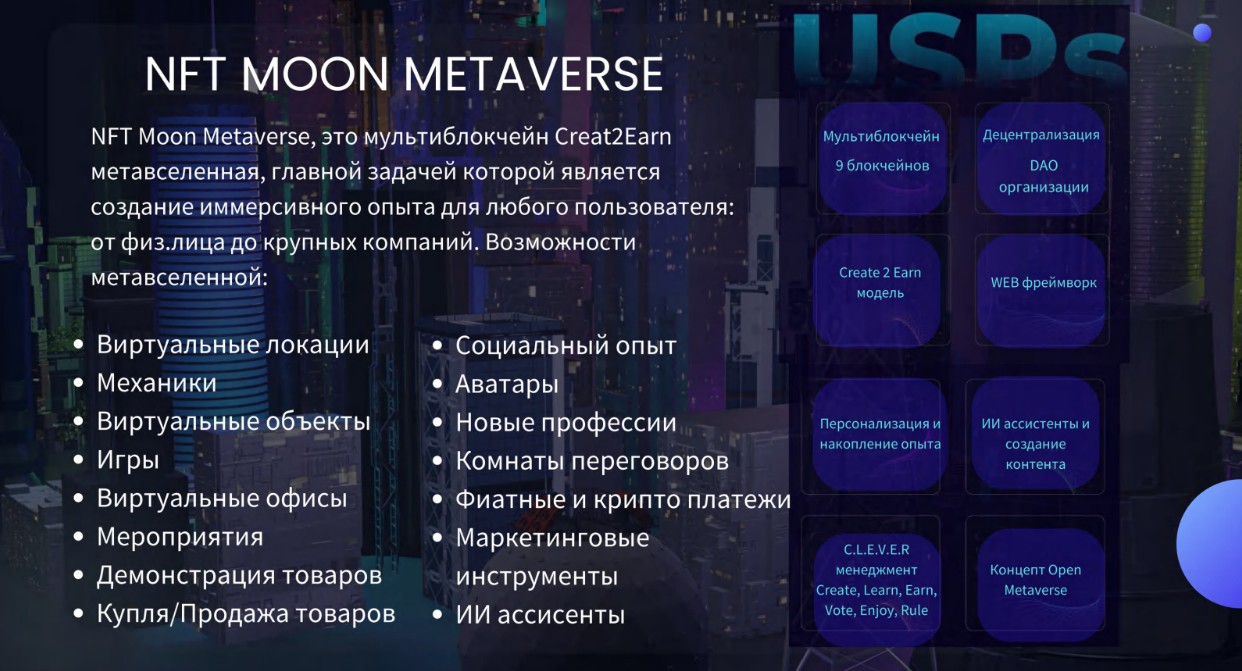 NFT MOON METAVERSE

NFT Moon Metaverse, это мультиблокчейн Creat2Earn метавселенная, главной задачей которой является создание иммерсивного опыта для любого пользователя: от физ.лица до крупных компаний. Возможности метавселенной:

- Виртуальные локации
- Механики
- Виртуальные объекты
- Игры
- Виртуальные офисы
- Мероприятия
- Демонстрация товаров
- Купля/Продажа товаров

- Социальный опыт
- Аватары
- Новые профессии
- Комнаты переговоров
- Фиатные и крипто платежи
- Маркетинговые инструменты
- ИИ ассисенты

USPs

Мультиблокчейн 9 блокчейнов

Децентрализация DAO организации

Create 2 Earn модель

WEB фреймворк

Персонализация и накопление опыта

ИИ ассистенты и создание контента

C.L.E.V.E.R менеджмент Create, Learn, Earn, Vote, Enjoy, Rule

Концепт Open Metaverse